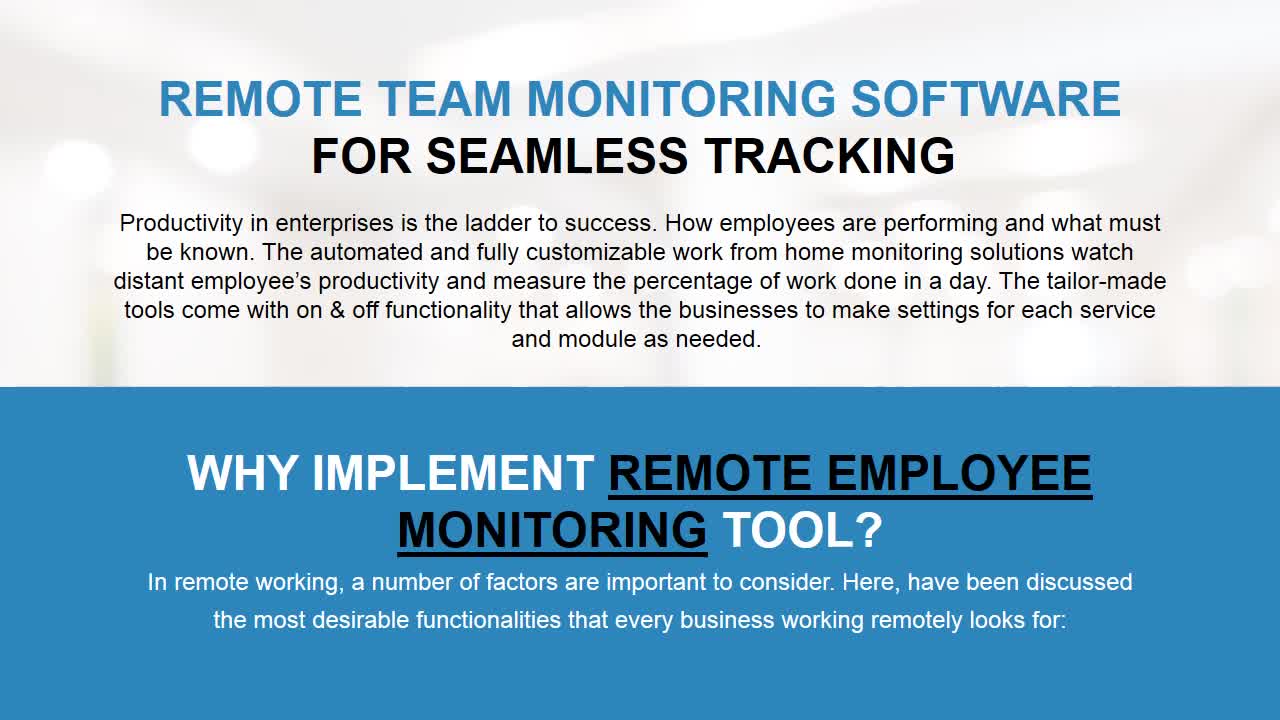 REMOTE TEAM MONITORING SOFTWARE
FOR SEAMLESS TRACKING

Productivity in enterprises is the ladder to success. How employees are performing and what must be known. The automated and fully customizable work from home monitoring solutions watch distant employee's productivity and measure the percentage of work done in a day. The tailor-made tools come with on & off functionality that allows the businesses to make settings for each service and module as needed.

WHY IMPLEMENT REMOTE EMPLOYEE MONITORING TOOL?

In remote working, a number of factors are important to consider. Here, have been discussed the most desirable functionalities that every business working remotely looks for: